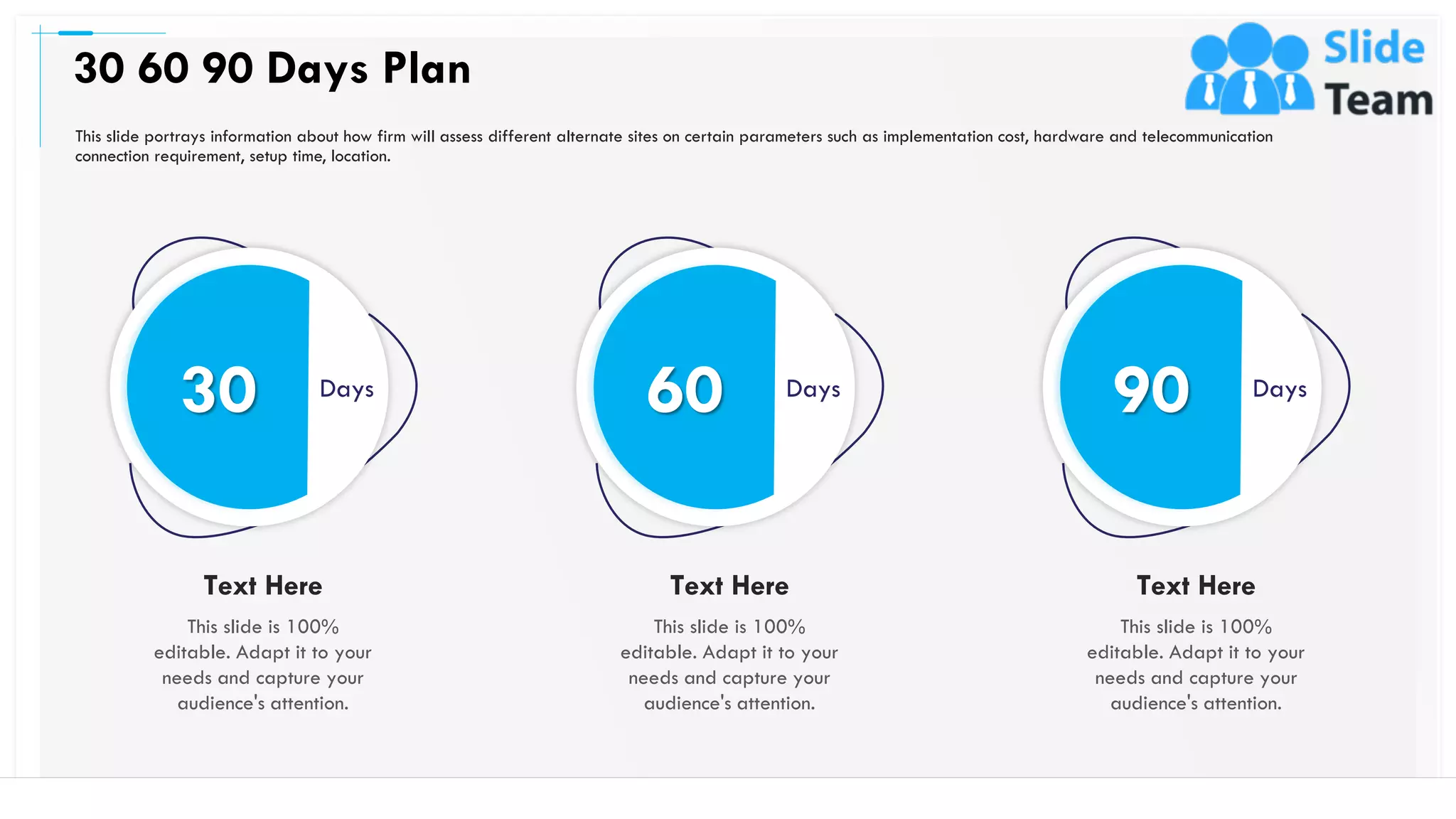 30 60 90 Days Plan

Slide Team

This slide portrays information about how firm will assess different alternate sites on certain parameters such as implementation cost, hardware and telecommunication connection requirement, setup time, location.

30 Days

Text Here

This slide is 100% editable. Adapt it to your needs and capture your audience's attention.

60 Days

Text Here

This slide is 100% editable. Adapt it to your needs and capture your audience's attention.

90 Days

Text Here

This slide is 100% editable. Adapt it to your needs and capture your audience's attention.